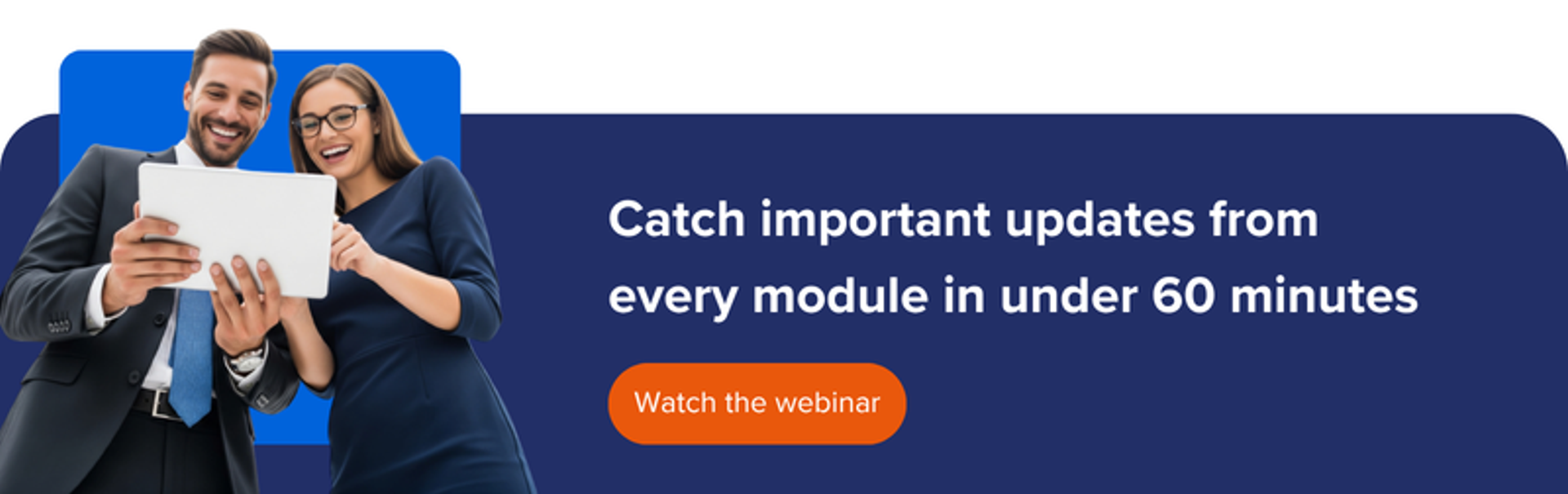 Catch important updates from every module in under 60 minutes

Watch the webinar